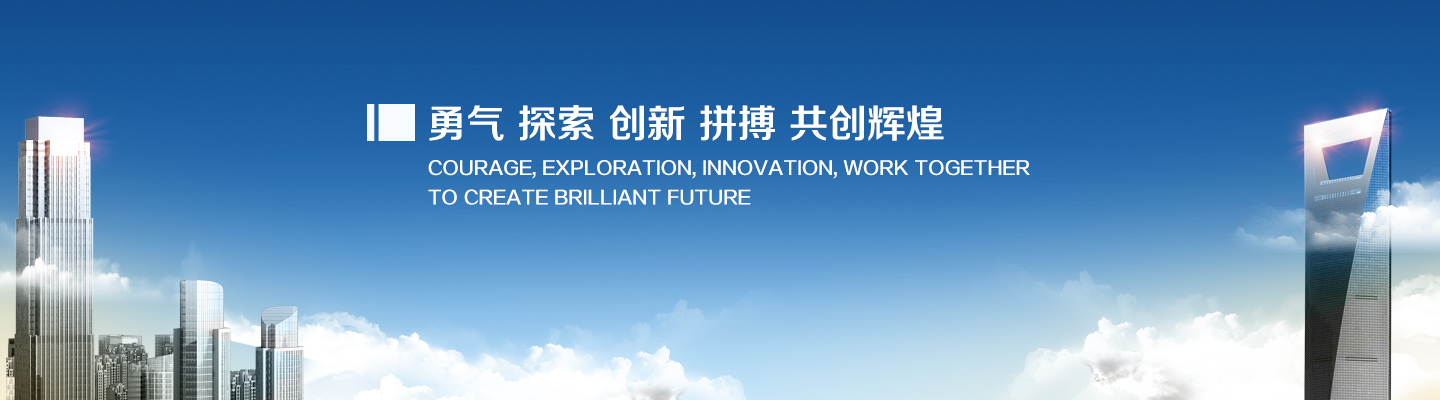 勇气 探索 创新 拼搏 共创辉煌

COURAGE, EXPLORATION, INNOVATION, WORK TOGETHER TO CREATE BRILLIANT FUTURE